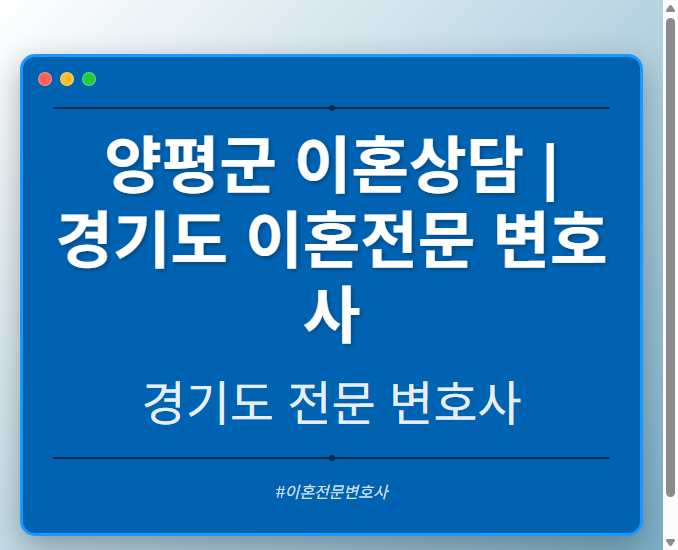 양평군 이혼상담 | 경기도 이혼전문 변호사

경기도 전문 변호사

#이혼전문변호사